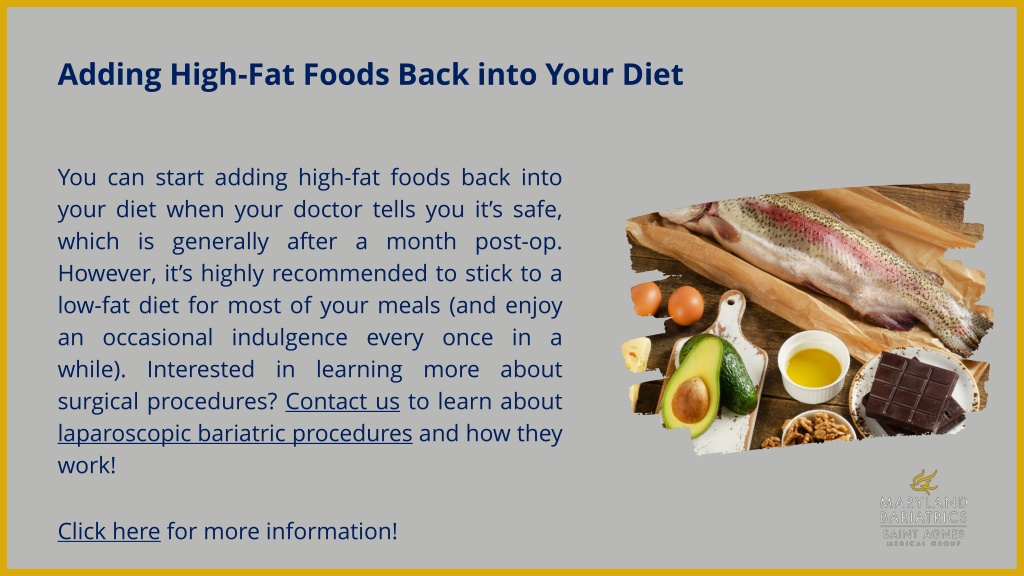 Adding High-Fat Foods Back into Your Diet

You can start adding high-fat foods back into your diet when your doctor tells you it's safe, which is generally after a month post-op. However, it's highly recommended to stick to a low-fat diet for most of your meals (and enjoy an occasional indulgence every once in a while). Interested in learning more about surgical procedures? Contact us to learn about laparoscopic bariatric procedures and how they work!

Click here for more information!

MARYLAND BARIATRICS SAINT AGNES MEDICAL GROUP